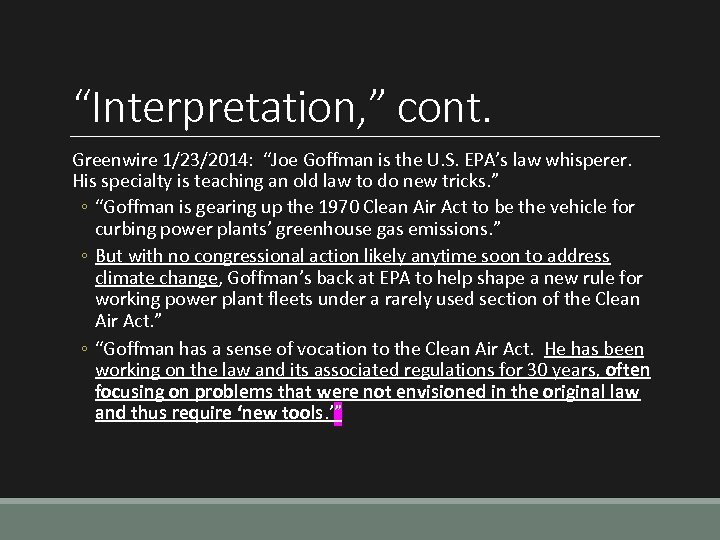 “Interpretation,” cont.

Greenwire 1/23/2014: “Joe Goffman is the U.S. EPA’s law whisperer. His specialty is teaching an old law to do new tricks.”

◦ “Goffman is gearing up the 1970 Clean Air Act to be the vehicle for curbing power plants’ greenhouse gas emissions.”

◦ But with no congressional action likely anytime soon to address climate change, Goffman’s back at EPA to help shape a new rule for working power plant fleets under a rarely used section of the Clean Air Act.”

◦ “Goffman has a sense of vocation to the Clean Air Act. He has been working on the law and its associated regulations for 30 years, often focusing on problems that were not envisioned in the original law and thus require ‘new tools.’”